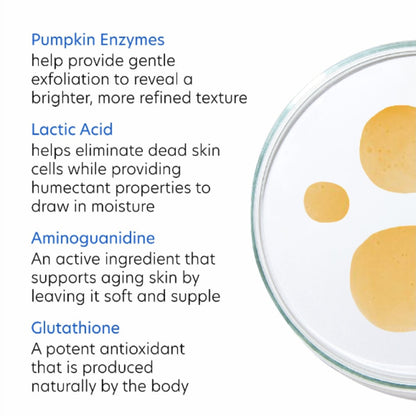 Pumpkin Enzymes
help provide gentle exfoliation to reveal a brighter, more refined texture

Lactic Acid
helps eliminate dead skin cells while providing humectant properties to draw in moisture

Aminoguanidine
An active ingredient that supports aging skin by leaving it soft and supple

Glutathione
A potent antioxidant that is produced naturally by the body